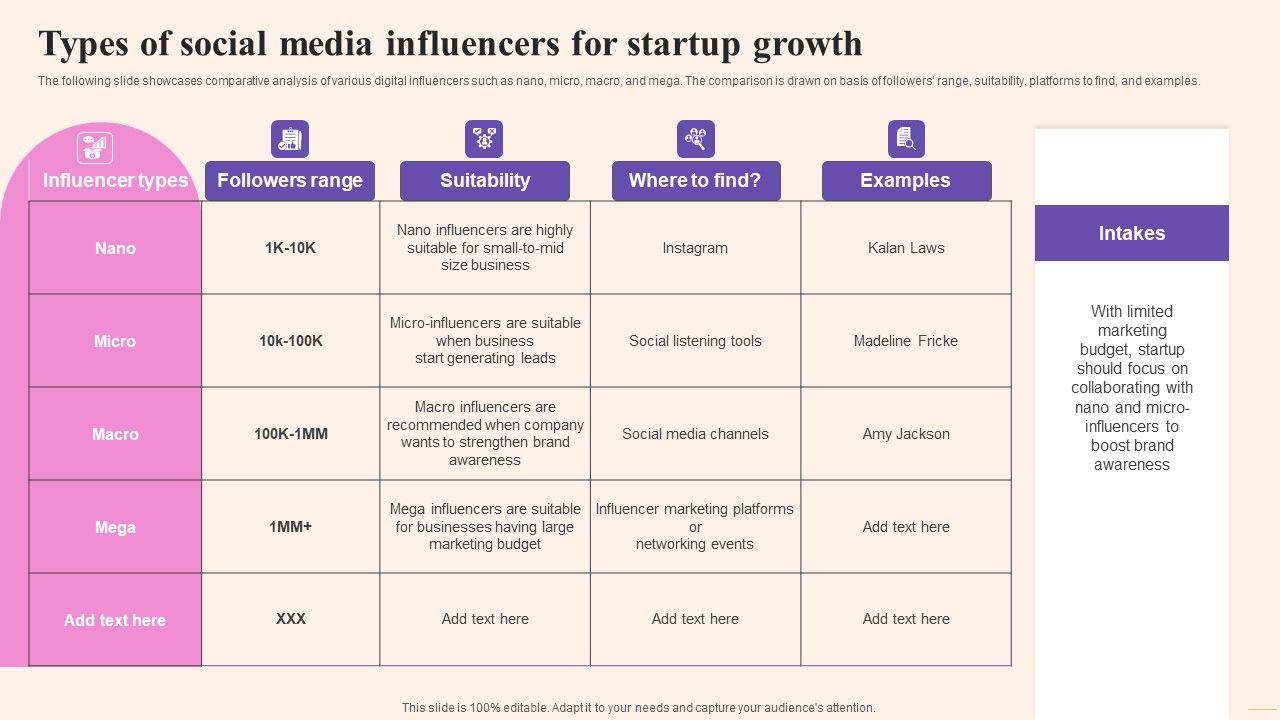 Types of social media influencers for startup growth

The following slide showcases comparative analysis of various digital influencers such as nano, micro, macro, and mega. The comparison is drawn on basis of followers' range, suitability, platforms to find, and examples.

| Influencer types | Followers range | Suitability | Where to find? | Examples |
|---|---|---|---|---|
| Nano | 1K-10K | Nano influencers are highly suitable for small-to-mid size business | Instagram | Kalan Laws |
| Micro | 10k-100K | Micro-influencers are suitable when business start generating leads | Social listening tools | Madeline Fricke |
| Macro | 100K-1MM | Macro influencers are recommended when company wants to strengthen brand awareness | Social media channels | Amy Jackson |
| Mega | 1MM+ | Mega influencers are suitable for businesses having large marketing budget | Influencer marketing platforms or networking events | Add text here |
| Add text here | XXX | Add text here | Add text here | Add text here |

Intakes

With limited marketing budget, startup should focus on collaborating with nano and micro-influencers to boost brand awareness

This slide is 100% editable. Adapt it to your needs and capture your audience's attention.